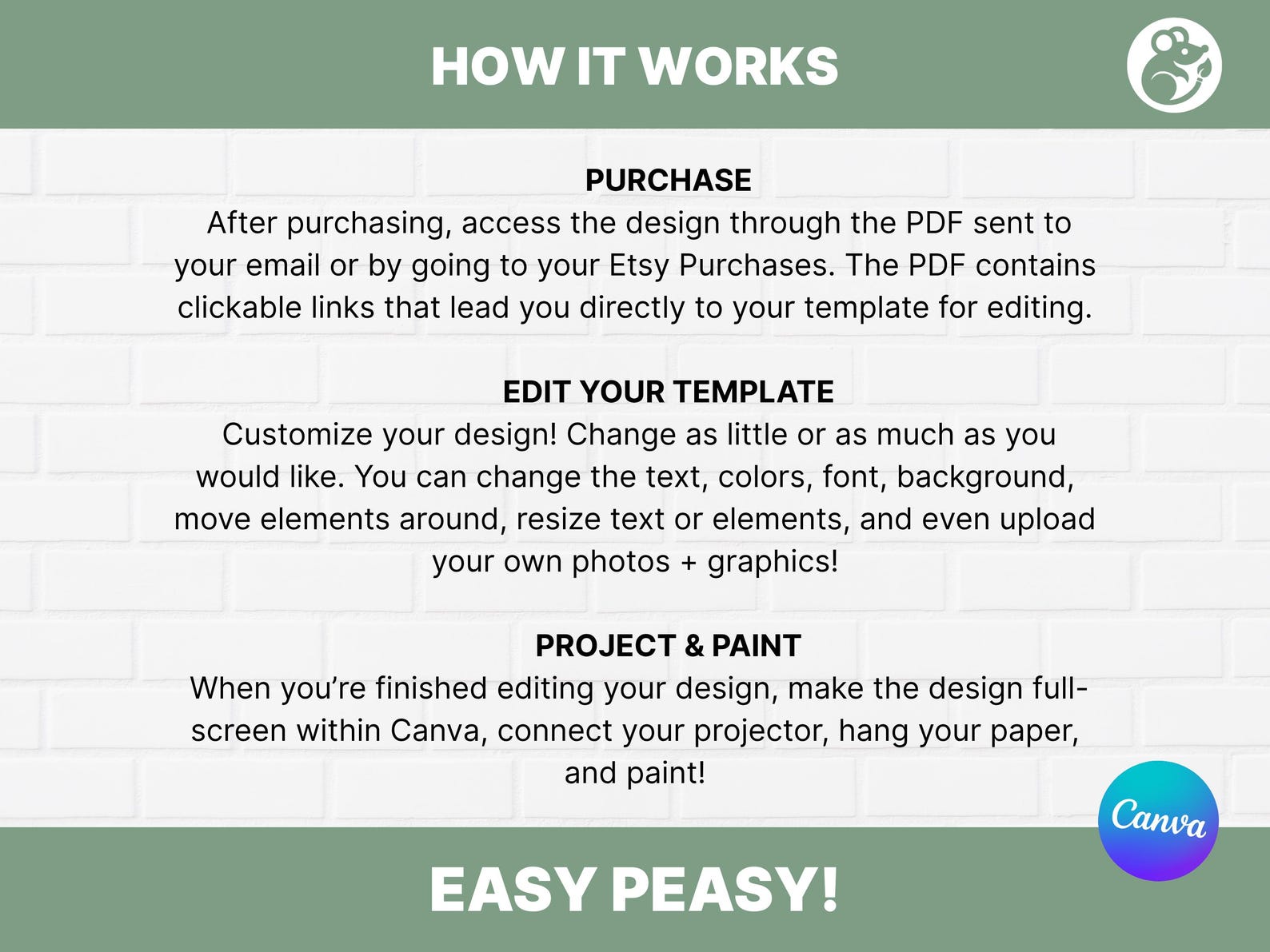 HOW IT WORKS

PURCHASE
After purchasing, access the design through the PDF sent to your email or by going to your Etsy Purchases. The PDF contains clickable links that lead you directly to your template for editing.

EDIT YOUR TEMPLATE
Customize your design! Change as little or as much as you would like. You can change the text, colors, font, background, move elements around, resize text or elements, and even upload your own photos + graphics!

PROJECT & PAINT
When you're finished editing your design, make the design full-screen within Canva, connect your projector, hang your paper, and paint!

Canva

EASY PEASY!